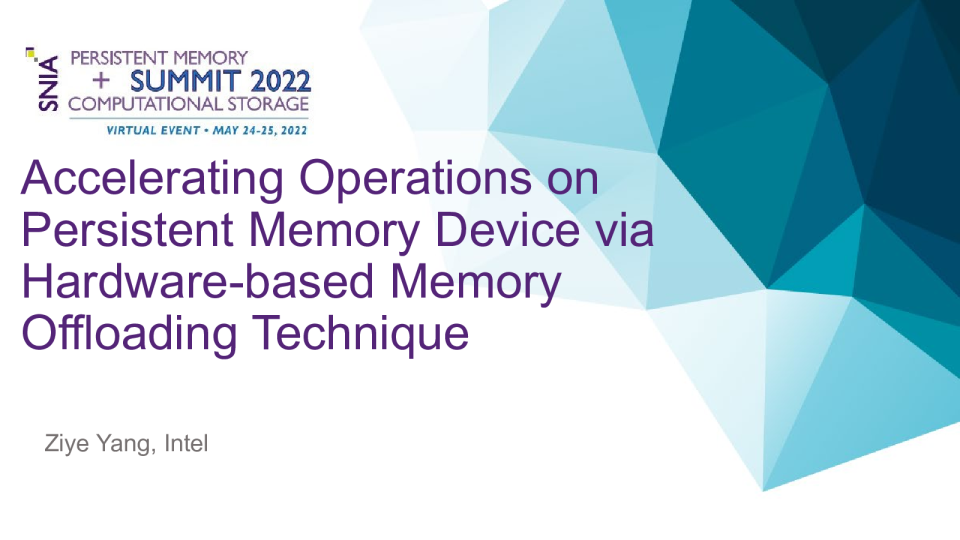 SNIA PERSISTENT MEMORY + SUMMIT 2022 COMPUTATIONAL STORAGE

VIRTUAL EVENT • MAY 24-25, 2022

Accelerating Operations on Persistent Memory Device via Hardware-based Memory Offloading Technique

Ziye Yang, Intel